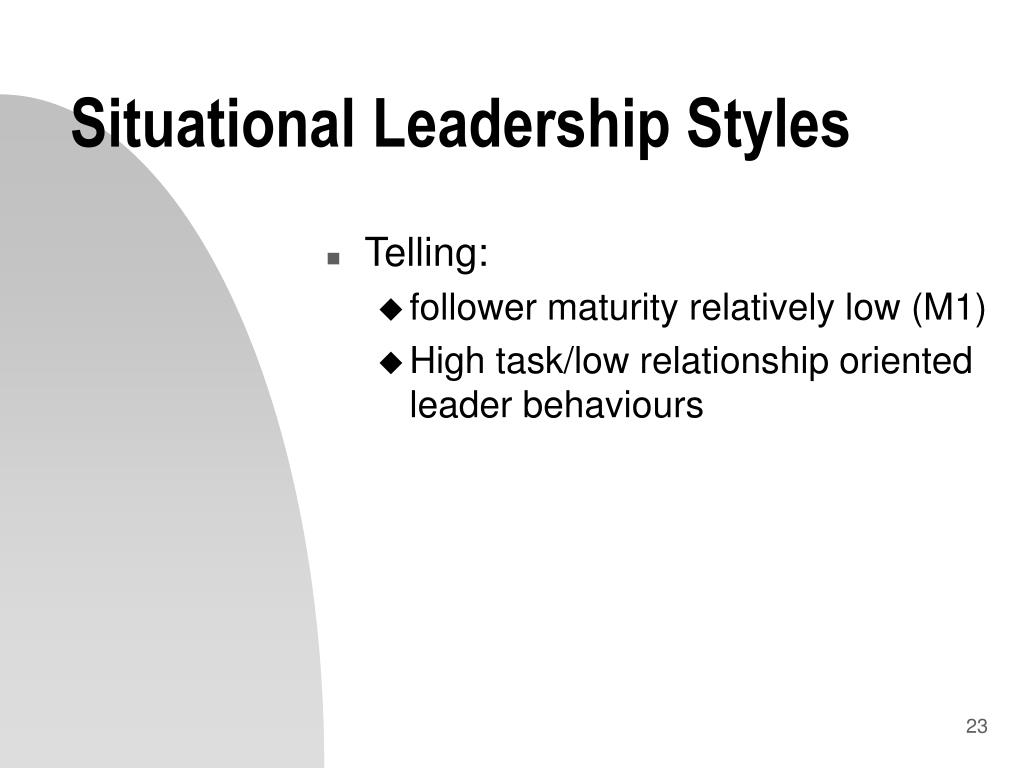 Situational Leadership Styles

Telling:

follower maturity relatively low (M1)

High task/low relationship oriented leader behaviours

23